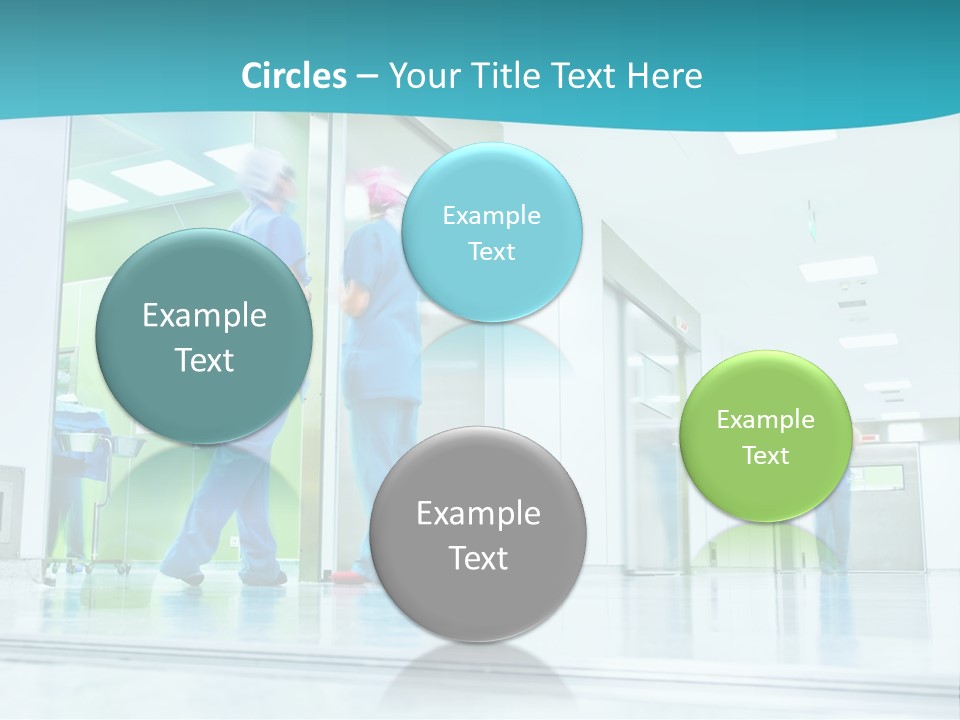 Circles – Your Title Text Here

Example Text

Example Text

Example Text

Example Text